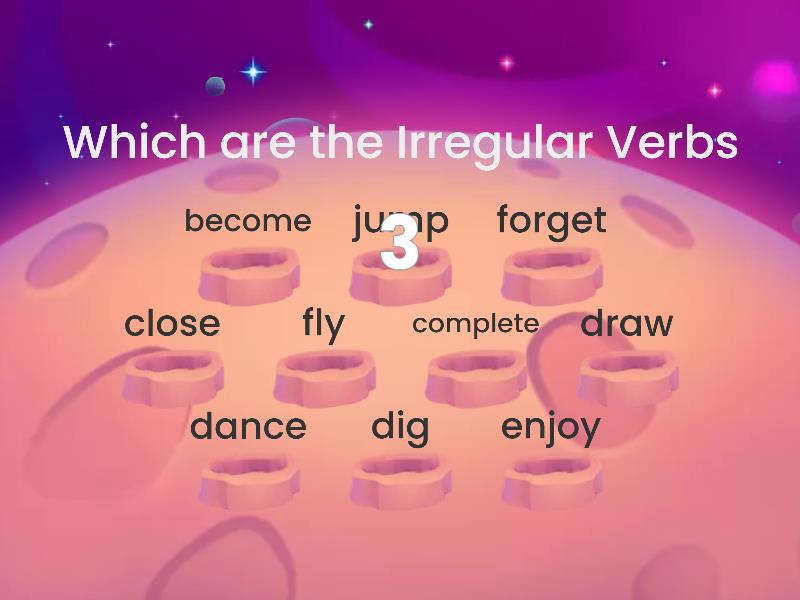 Which are the Irregular Verbs

become jump forget

3

close fly complete draw

dance dig enjoy